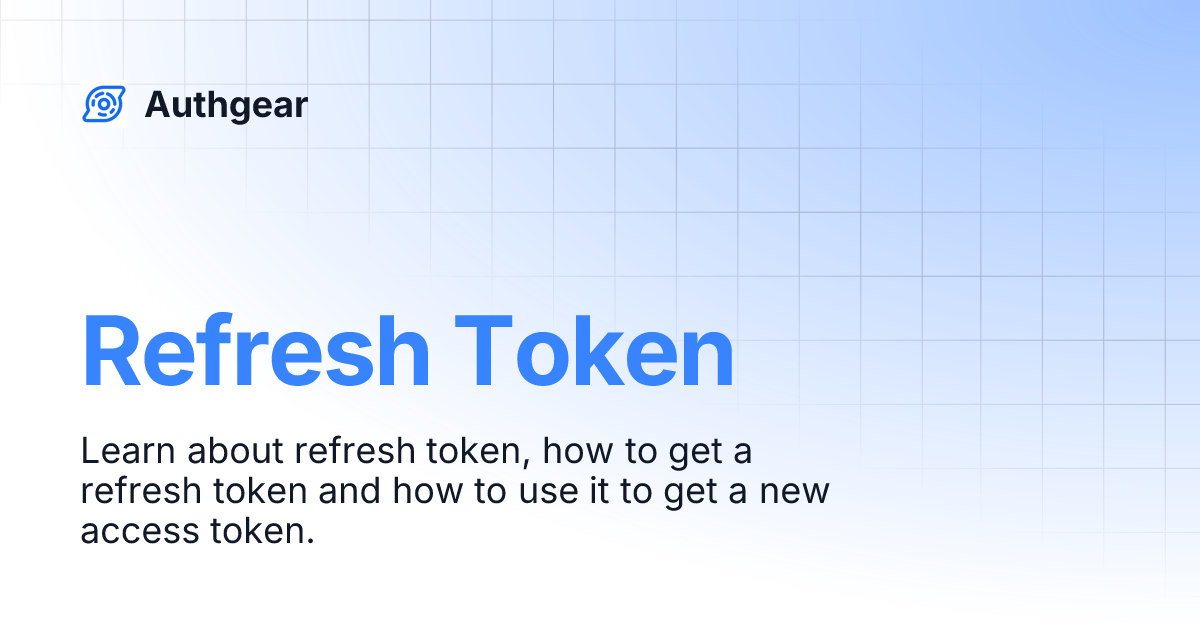 Authgear

Refresh Token

Learn about refresh token, how to get a refresh token and how to use it to get a new access token.